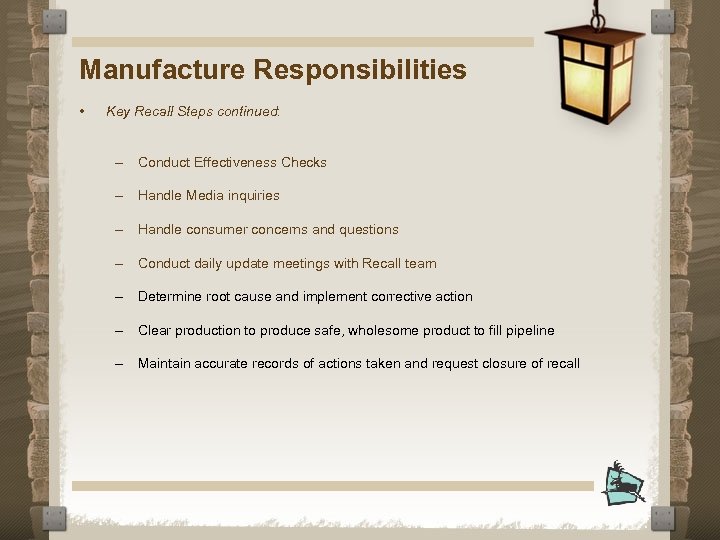 Manufacture Responsibilities

• Key Recall Steps continued:

– Conduct Effectiveness Checks

– Handle Media inquiries

– Handle consumer concerns and questions

– Conduct daily update meetings with Recall team

– Determine root cause and implement corrective action

– Clear production to produce safe, wholesome product to fill pipeline

– Maintain accurate records of actions taken and request closure of recall